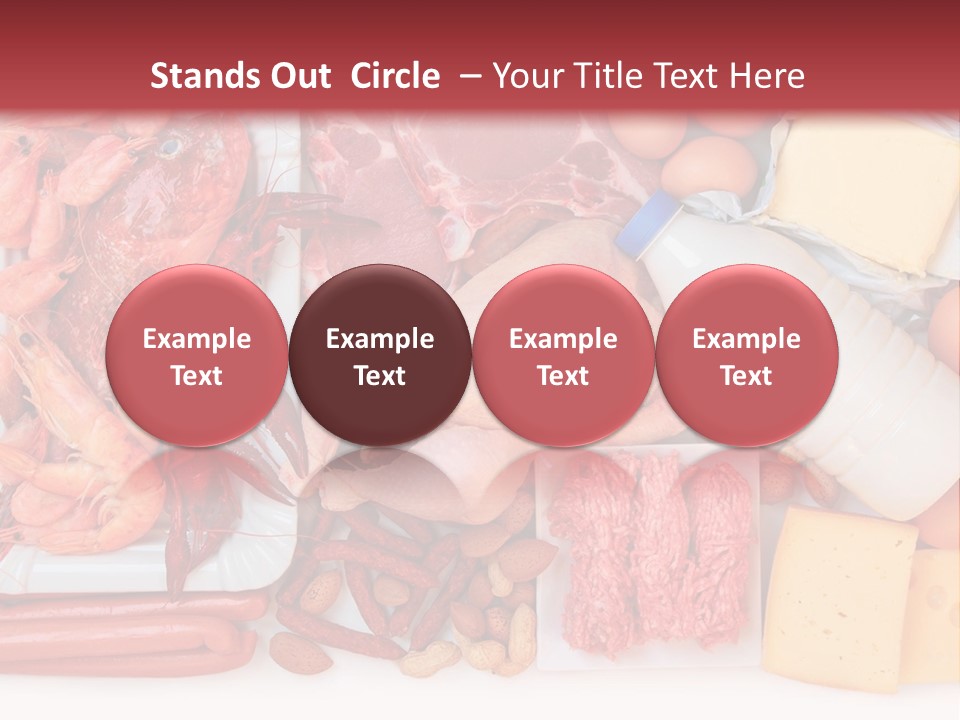 Stands Out Circle – Your Title Text Here

Example Text

Example Text

Example Text

Example Text